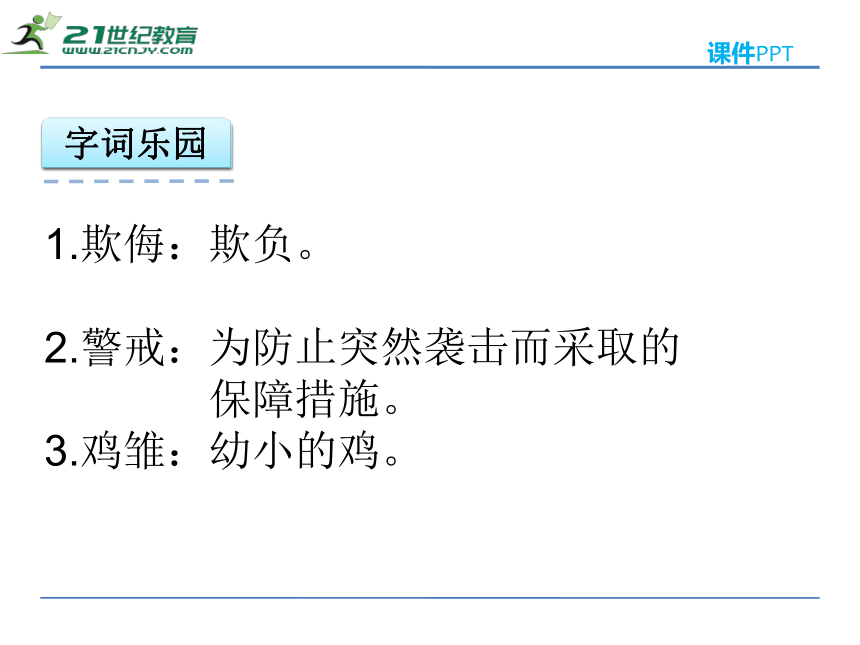 21世纪教育
www.21cnjy.com

课件PPT

字词乐园

1.欺侮：欺负。

2.警戒：为防止突然袭击而采取的保障措施。

3.鸡雏：幼小的鸡。